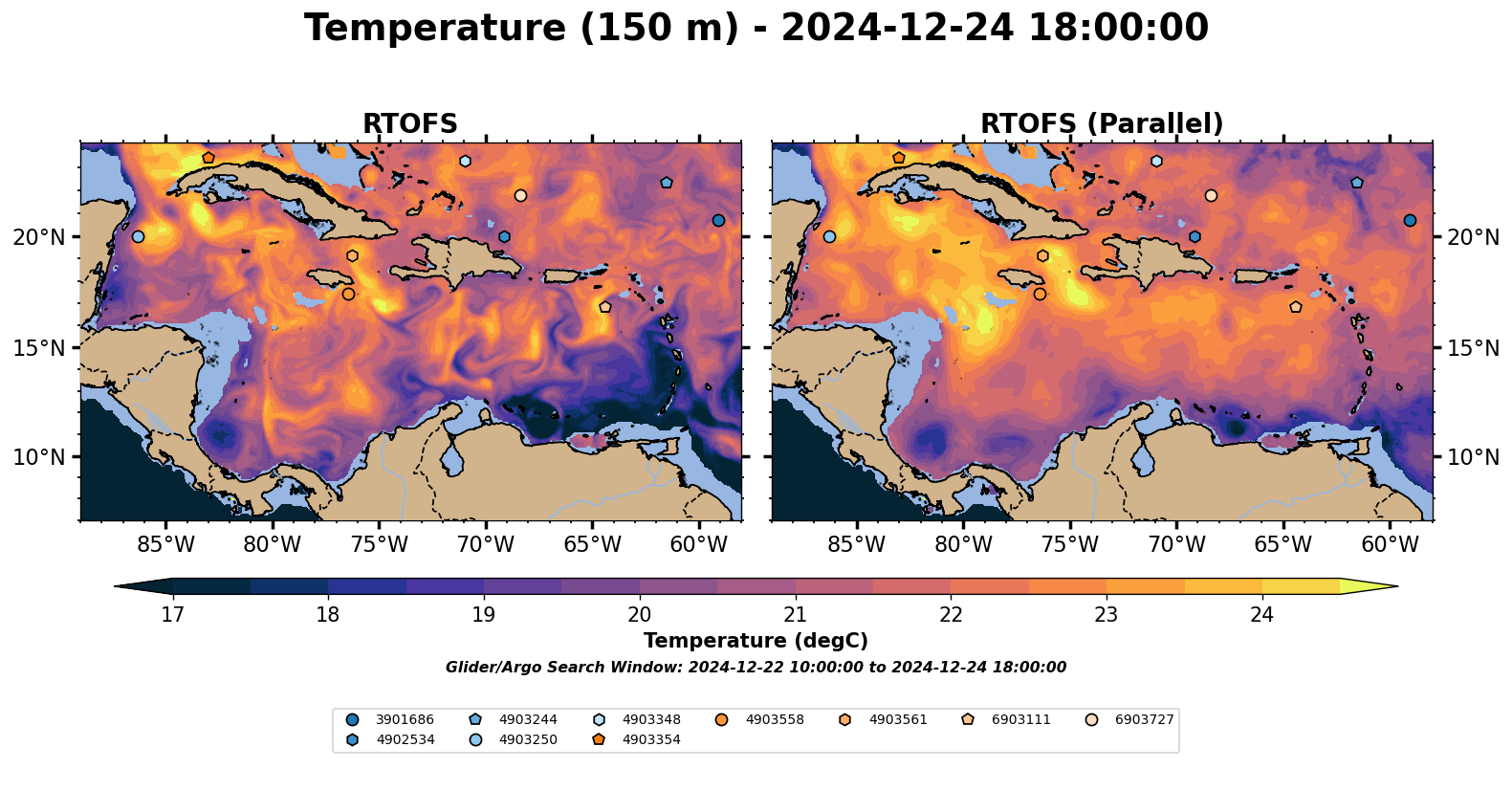 Temperature (150 m) - 2024-12-24 18:00:00

RTOFS

20°N
15°N
10°N

85°W 80°W 75°W 70°W 65°W 60°W

RTOFS (Parallel)

20°N
15°N
10°N

85°W 80°W 75°W 70°W 65°W 60°W

17 18 19 20 21 22 23 24

Temperature (degC)

Glider/Argo Search Window: 2024-12-22 10:00:00 to 2024-12-24 18:00:00

3901686
4902534
4903244
4903250
4903348
4903354
4903558
4903561
6903111
6903727